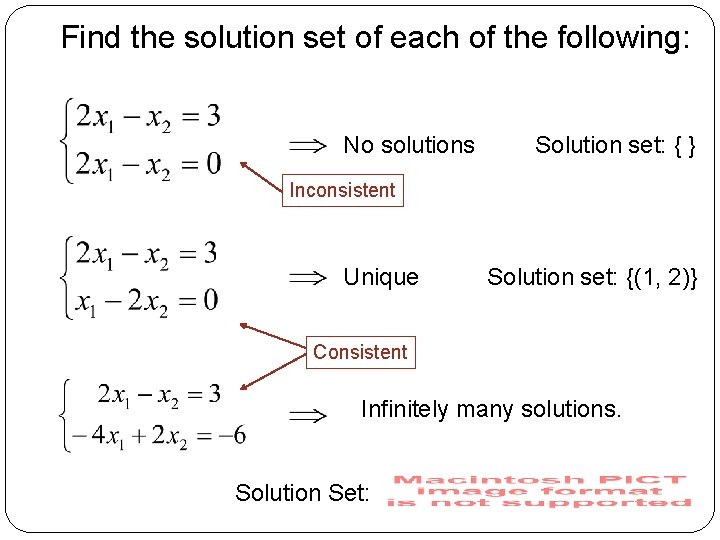 Find the solution set of each of the following:

$\begin{cases} 2x_1 - x_2 = 3 \\ 2x_1 - x_2 = 0 \end{cases}$ $\Longrightarrow$ No solutions Solution set: { }

Inconsistent

$\begin{cases} 2x_1 - x_2 = 3 \\ x_1 - 2x_2 = 0 \end{cases}$ $\Longrightarrow$ Unique Solution set: {(1, 2)}

Consistent

$\begin{cases} 2x_1 - x_2 = 3 \\ -4x_1 + 2x_2 = -6 \end{cases}$ $\Longrightarrow$ Infinitely many solutions.

Solution Set: Macintosh PICT image format is not supported